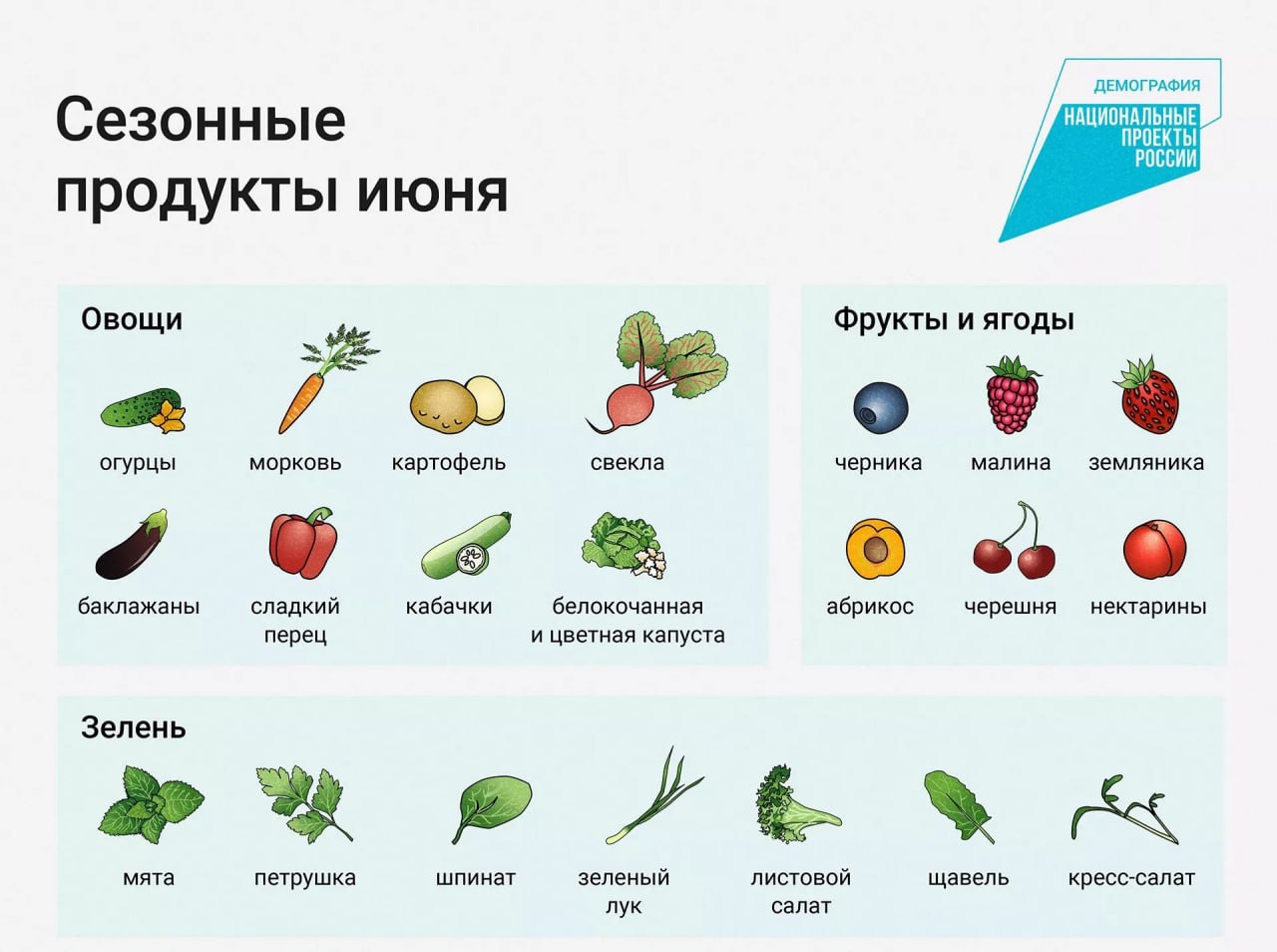 Сезонные продукты июня

ДЕМОГРАФИЯ
НАЦИОНАЛЬНЫЕ ПРОЕКТЫ РОССИИ

Овощи

огурцы
морковь
картофель
свекла
баклажаны
сладкий перец
кабачки
белокочанная и цветная капуста

Фрукты и ягоды

черника
малина
земляника
абрикос
черешня
нектарины

Зелень

мята
петрушка
шпинат
зеленый лук
листовой салат
щавель
кресс-салат